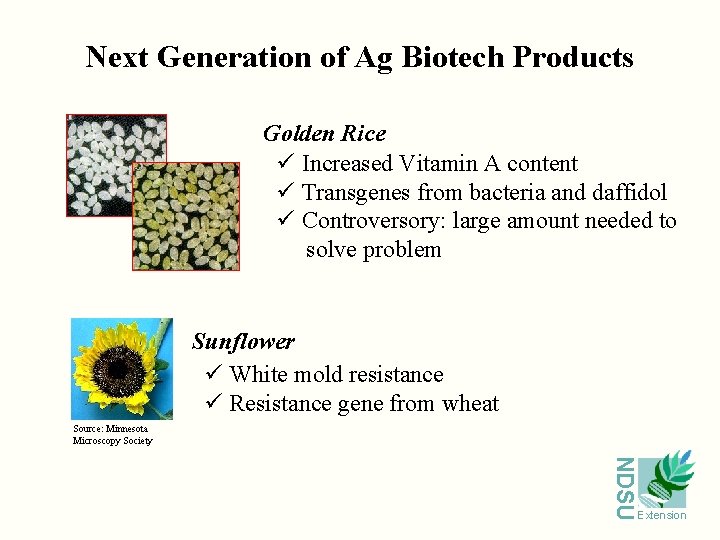 Next Generation of Ag Biotech Products

Golden Rice
✓ Increased Vitamin A content
✓ Transgenes from bacteria and daffidol
✓ Controversory: large amount needed to solve problem

Sunflower
✓ White mold resistance
✓ Resistance gene from wheat

Source: Minnesota Microscopy Society

NDSU
Extension